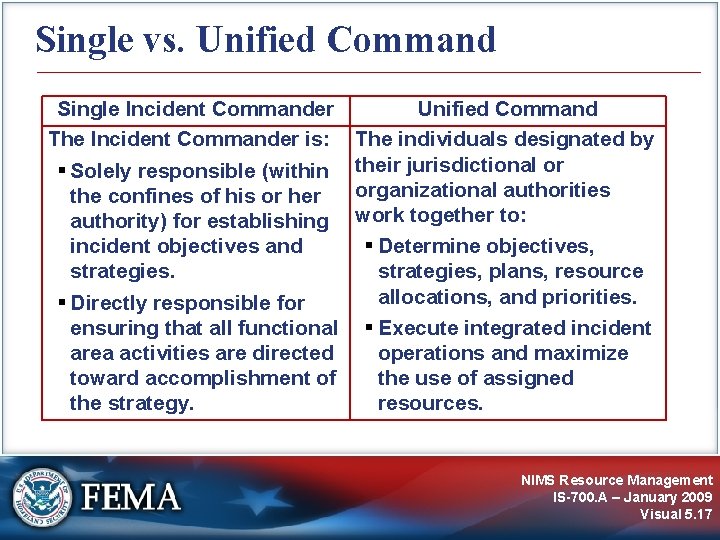 Single vs. Unified Command

| Single Incident Commander | Unified Command |
|---|---|
| The Incident Commander is: ▪ Solely responsible (within the confines of his or her authority) for establishing incident objectives and strategies. ▪ Directly responsible for ensuring that all functional area activities are directed toward accomplishment of the strategy. | The individuals designated by their jurisdictional or organizational authorities work together to: ▪ Determine objectives, strategies, plans, resource allocations, and priorities. ▪ Execute integrated incident operations and maximize the use of assigned resources. |

U.S. DEPARTMENT OF HOMELAND SECURITY

FEMA

NIMS Resource Management
IS-700.A – January 2009
Visual 5.17